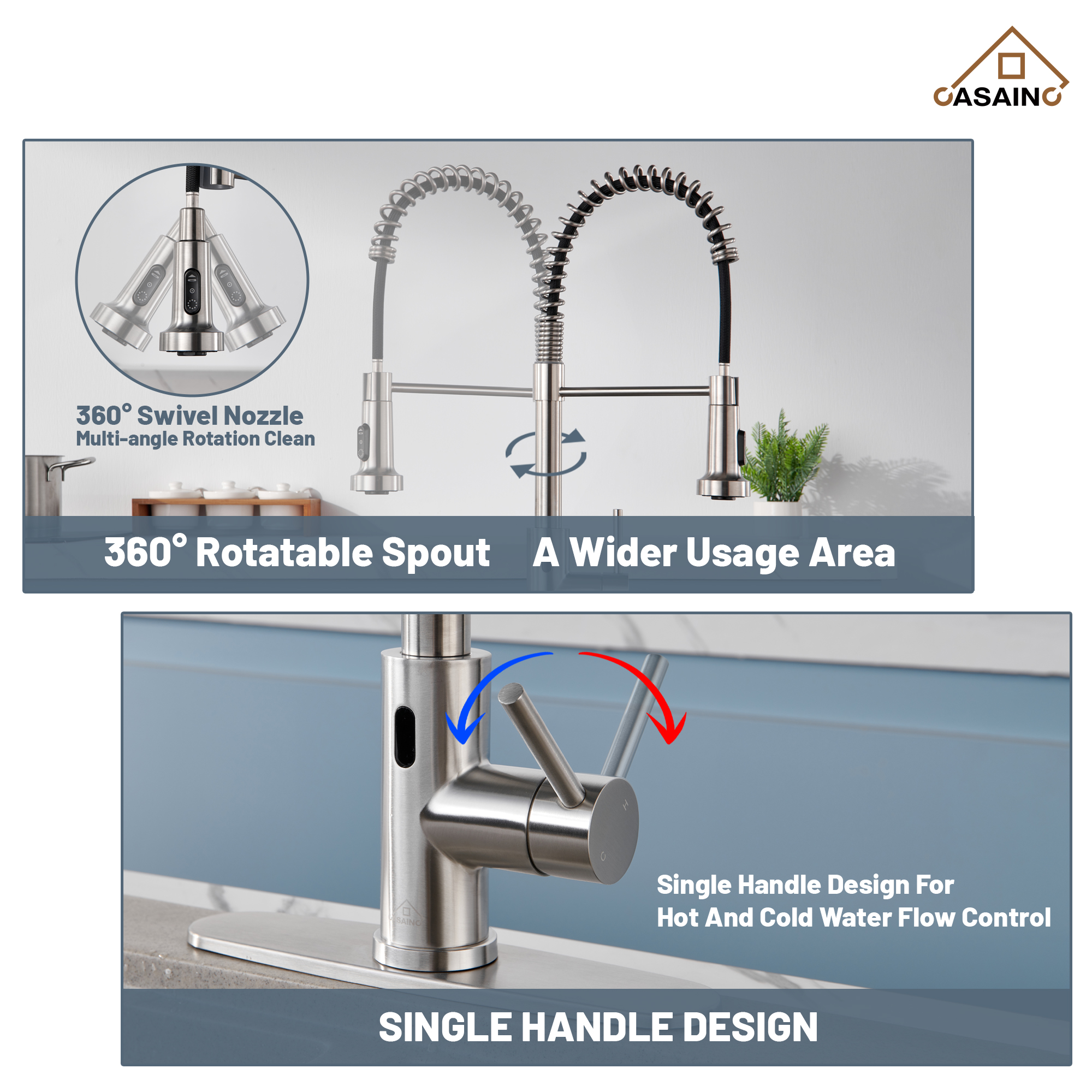 CASAINC

360° Swivel Nozzle
Multi-angle Rotation Clean

360° Rotatable Spout A Wider Usage Area

H
C

CASAINC

Single Handle Design For
Hot And Cold Water Flow Control

SINGLE HANDLE DESIGN